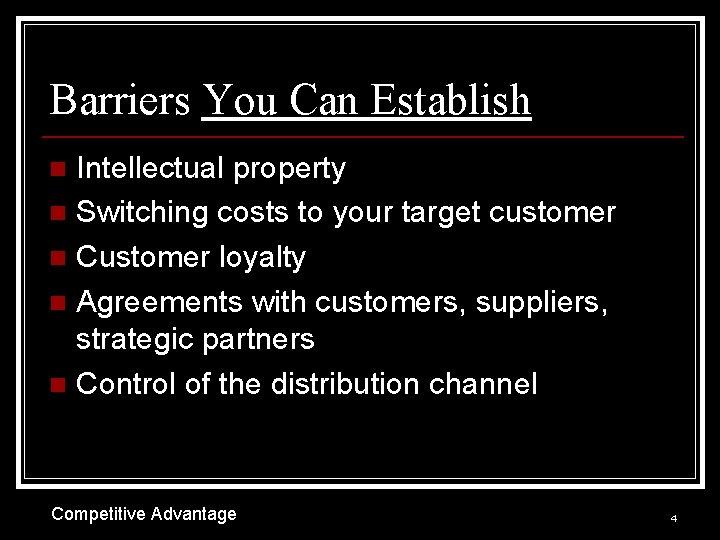 Barriers You Can Establish

- Intellectual property
- Switching costs to your target customer
- Customer loyalty
- Agreements with customers, suppliers, strategic partners
- Control of the distribution channel

Competitive Advantage

4